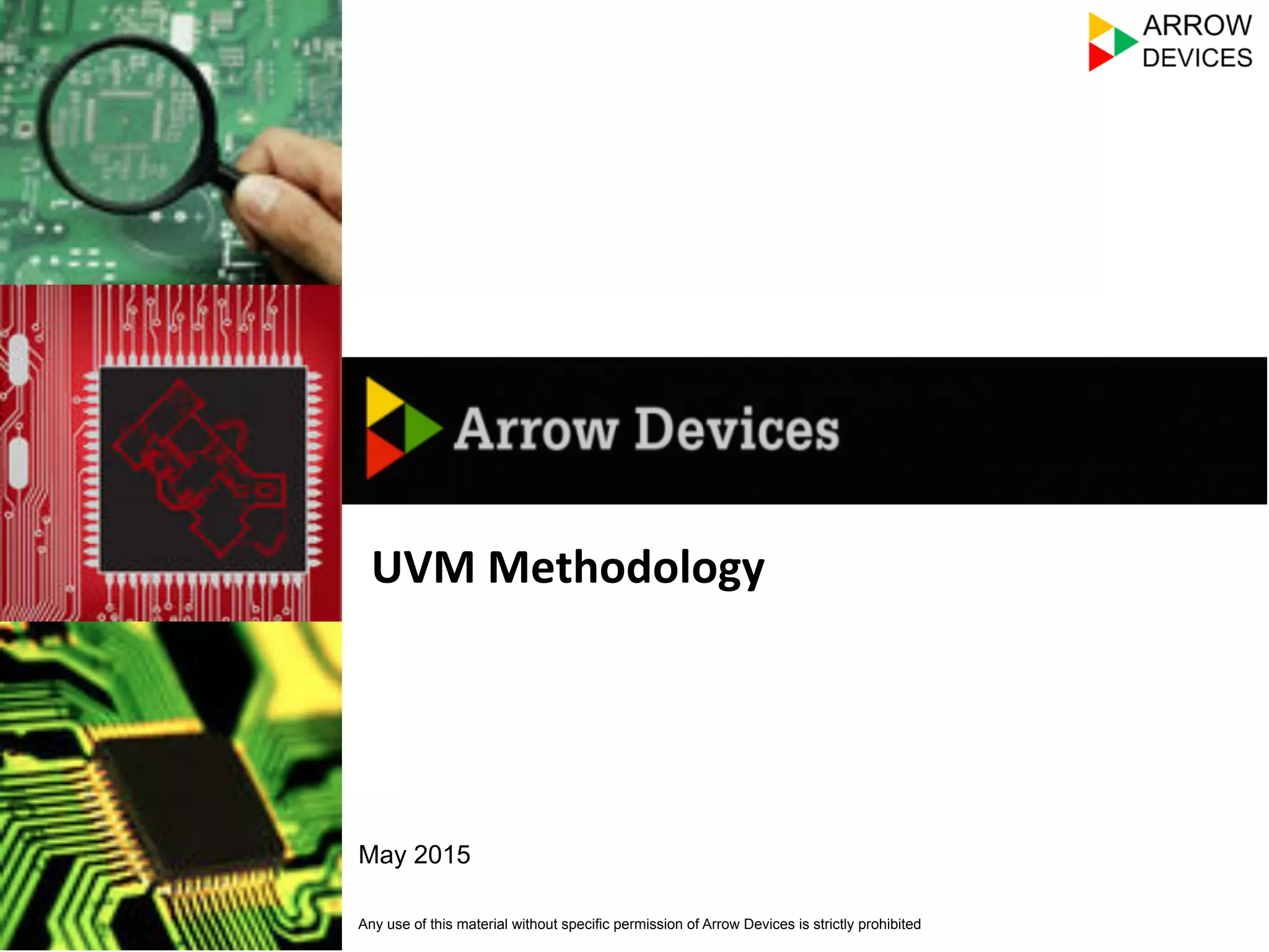 ARROW DEVICES

Arrow Devices

UVM Methodology

May 2015

Any use of this material without specific permission of Arrow Devices is strictly prohibited